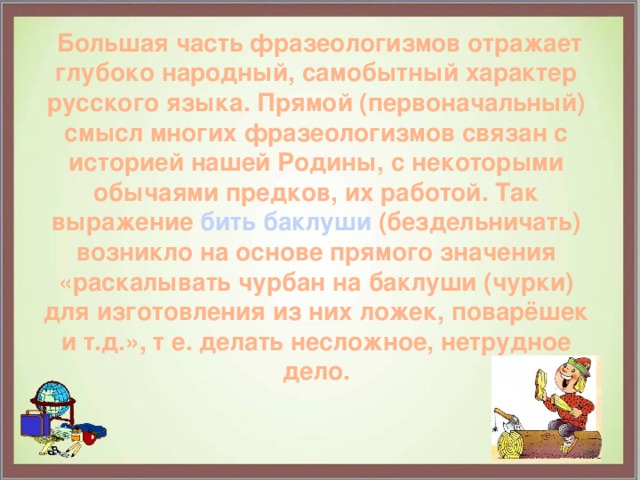 Большая часть фразеологизмов отражает глубоко народный, самобытный характер русского языка. Прямой (первоначальный) смысл многих фразеологизмов связан с историей нашей Родины, с некоторыми обычаями предков, их работой. Так выражение бить баклуши (бездельничать) возникло на основе прямого значения «раскалывать чурбан на баклуши (чурки) для изготовления из них ложек, поварёшек и т.д.», т е. делать несложное, нетрудное дело.